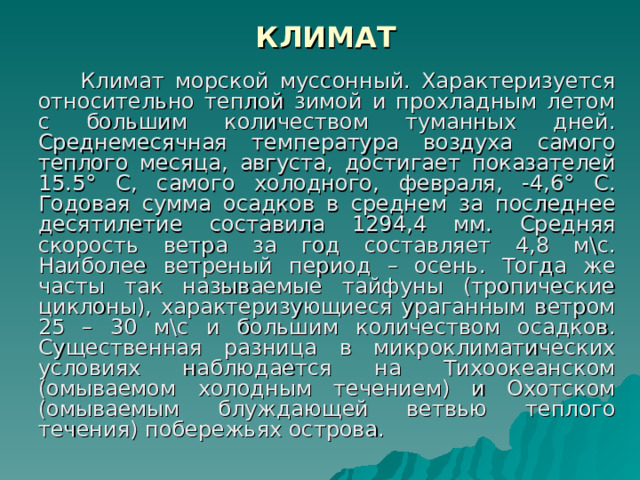 КЛИМАТ

Климат морской муссонный. Характеризуется относительно теплой зимой и прохладным летом с большим количеством туманных дней. Среднемесячная температура воздуха самого теплого месяца, августа, достигает показателей 15.5° С, самого холодного, февраля, -4,6° С. Годовая сумма осадков в среднем за последнее десятилетие составила 1294,4 мм. Средняя скорость ветра за год составляет 4,8 м\с. Наиболее ветреный период – осень. Тогда же часты так называемые тайфуны (тропические циклоны), характеризующиеся ураганным ветром 25 – 30 м\с и большим количеством осадков. Существенная разница в микроклиматических условиях наблюдается на Тихоокеанском (омываемом холодным течением) и Охотском (омываемым блуждающей ветвью теплого течения) побережьях острова.